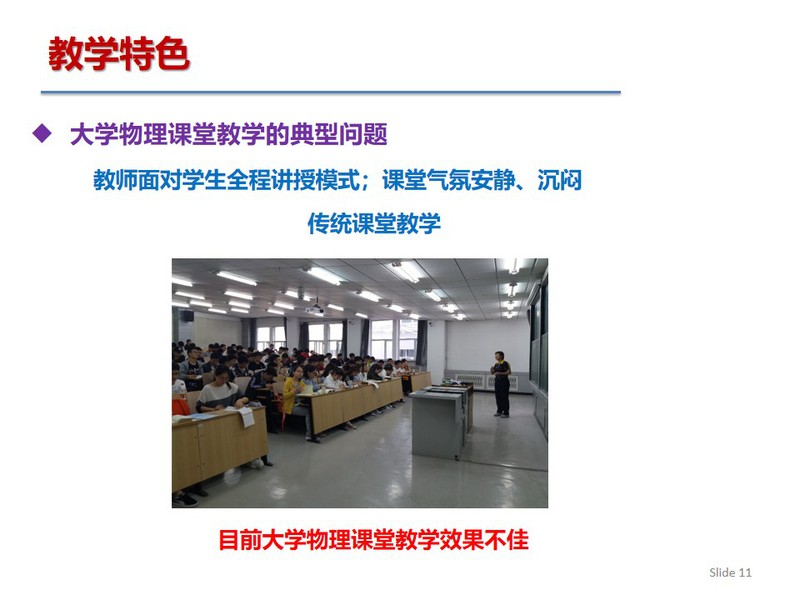 教学特色

◆ 大学物理课堂教学的典型问题

教师面对学生全程讲授模式；课堂气氛安静、沉闷

传统课堂教学

目前大学物理课堂教学效果不佳

Slide 11